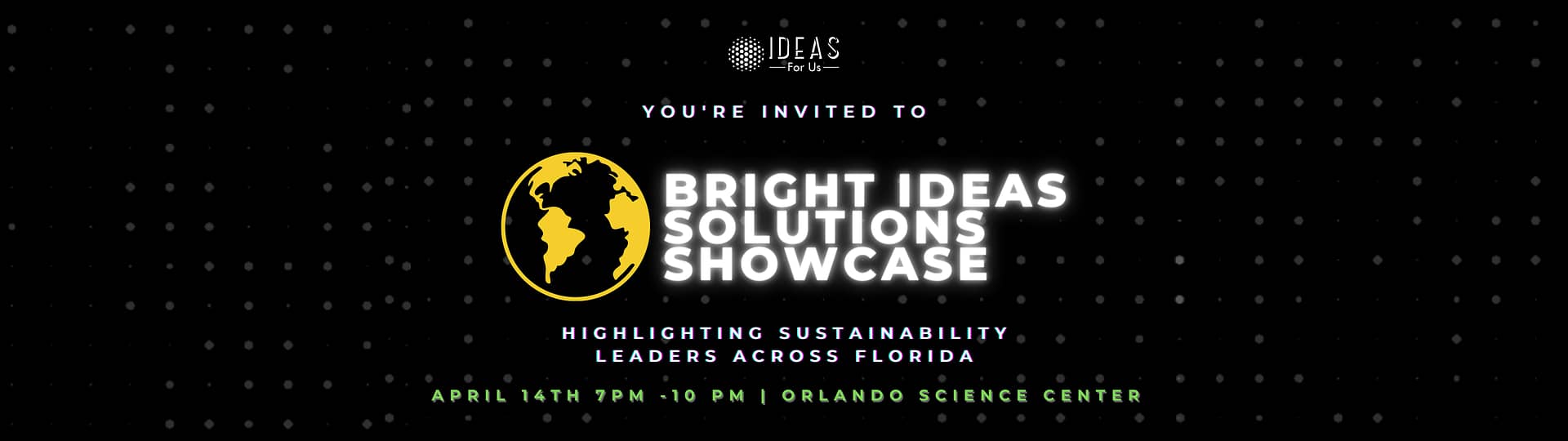 IDEAS
For Us

YOU'RE INVITED TO

BRIGHT IDEAS
SOLUTIONS
SHOWCASE

HIGHLIGHTING SUSTAINABILITY
LEADERS ACROSS FLORIDA

APRIL 14TH 7PM -10 PM | ORLANDO SCIENCE CENTER